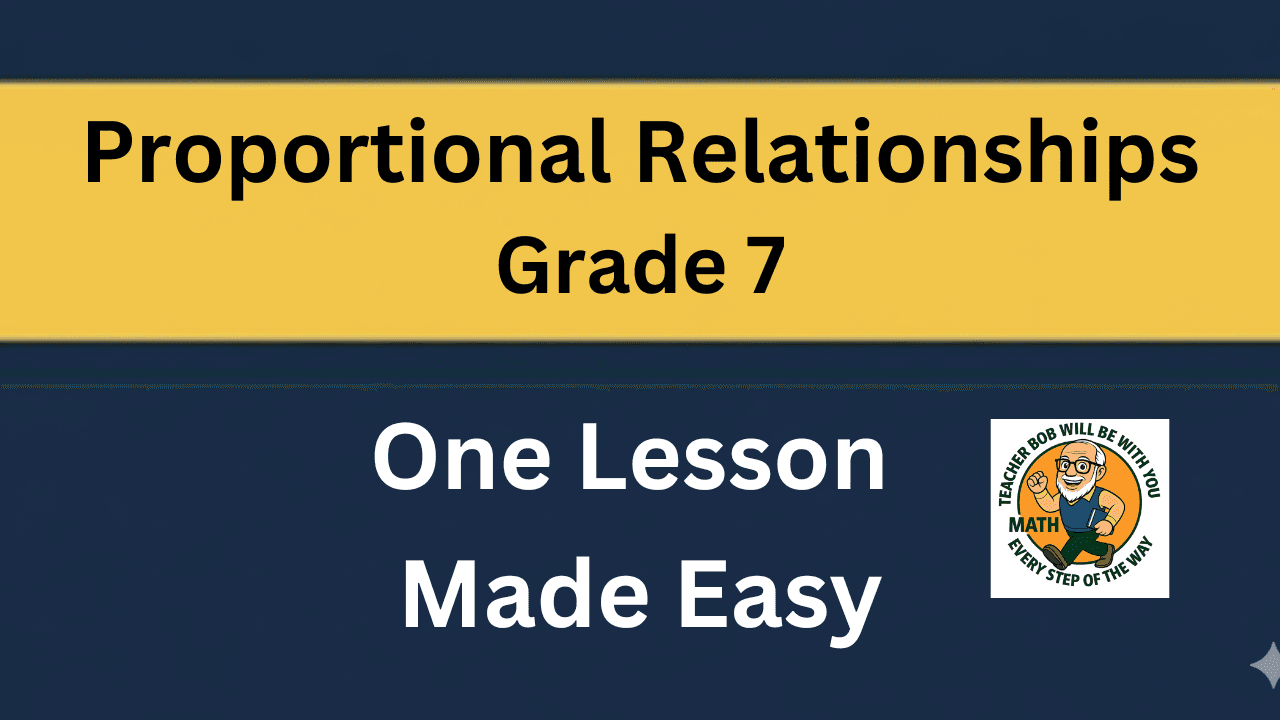 Proportional Relationships
Grade 7

One Lesson
Made Easy

TEACHER BOB WILL BE WITH YOU
MATH
EVERY STEP OF THE WAY